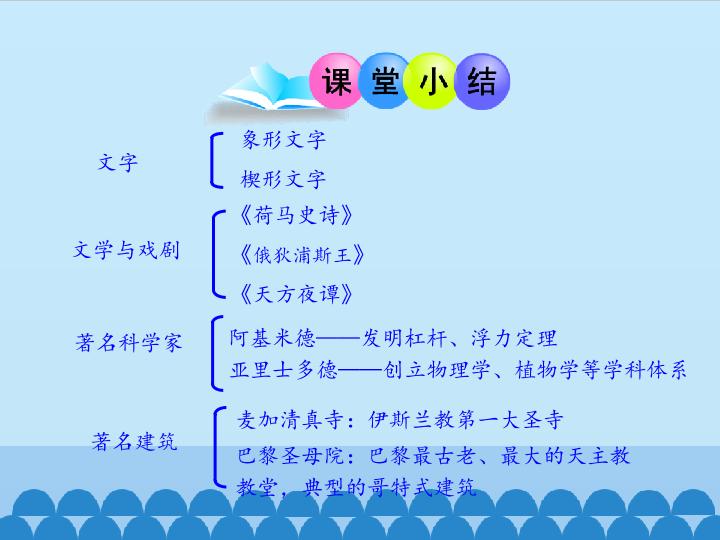 课堂小结

文字

象形文字

楔形文字

文学与戏剧

《荷马史诗》

《俄狄浦斯王》

《天方夜谭》

著名科学家

阿基米德——发明杠杆、浮力定理

亚里士多德——创立物理学、植物学等学科体系

著名建筑

麦加清真寺：伊斯兰教第一大圣寺

巴黎圣母院：巴黎最古老、最大的天主教教堂，典型的哥特式建筑